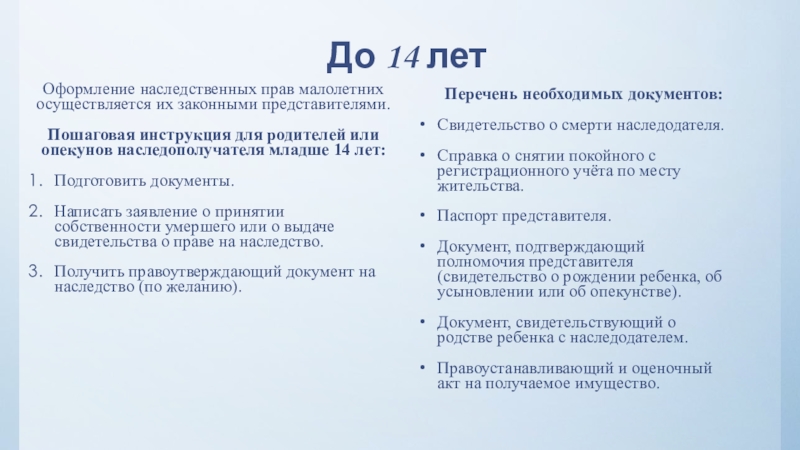 До 14 лет

Оформление наследственных прав малолетних осуществляется их законными представителями.

Пошаговая инструкция для родителей или опекунов наследополучателя младше 14 лет:

1. Подготовить документы.
2. Написать заявление о принятии собственности умершего или о выдаче свидетельства о праве на наследство.
3. Получить правоутверждающий документ на наследство (по желанию).

Перечень необходимых документов:

• Свидетельство о смерти наследодателя.
• Справка о снятии покойного с регистрационного учёта по месту жительства.
• Паспорт представителя.
• Документ, подтверждающий полномочия представителя (свидетельство о рождении ребенка, об усыновлении или об опекунстве).
• Документ, свидетельствующий о родстве ребенка с наследодателем.
• Правоустанавливающий и оценочный акт на получаемое имущество.